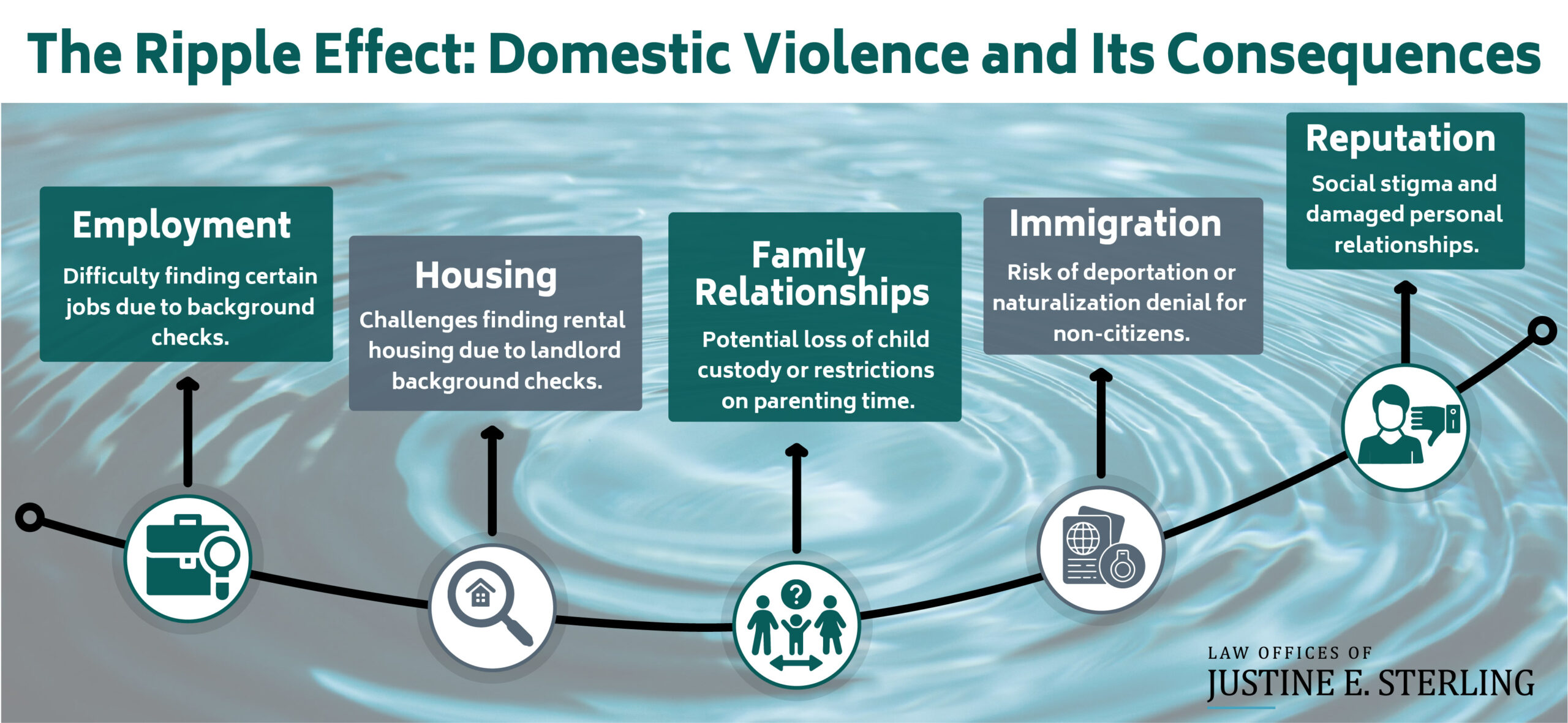 The Ripple Effect: Domestic Violence and Its Consequences

Employment
Difficulty finding certain jobs due to background checks.

Housing
Challenges finding rental housing due to landlord background checks.

Family Relationships
Potential loss of child custody or restrictions on parenting time.

Immigration
Risk of deportation or naturalization denial for non-citizens.

Reputation
Social stigma and damaged personal relationships.

LAW OFFICES OF
JUSTINE E. STERLING